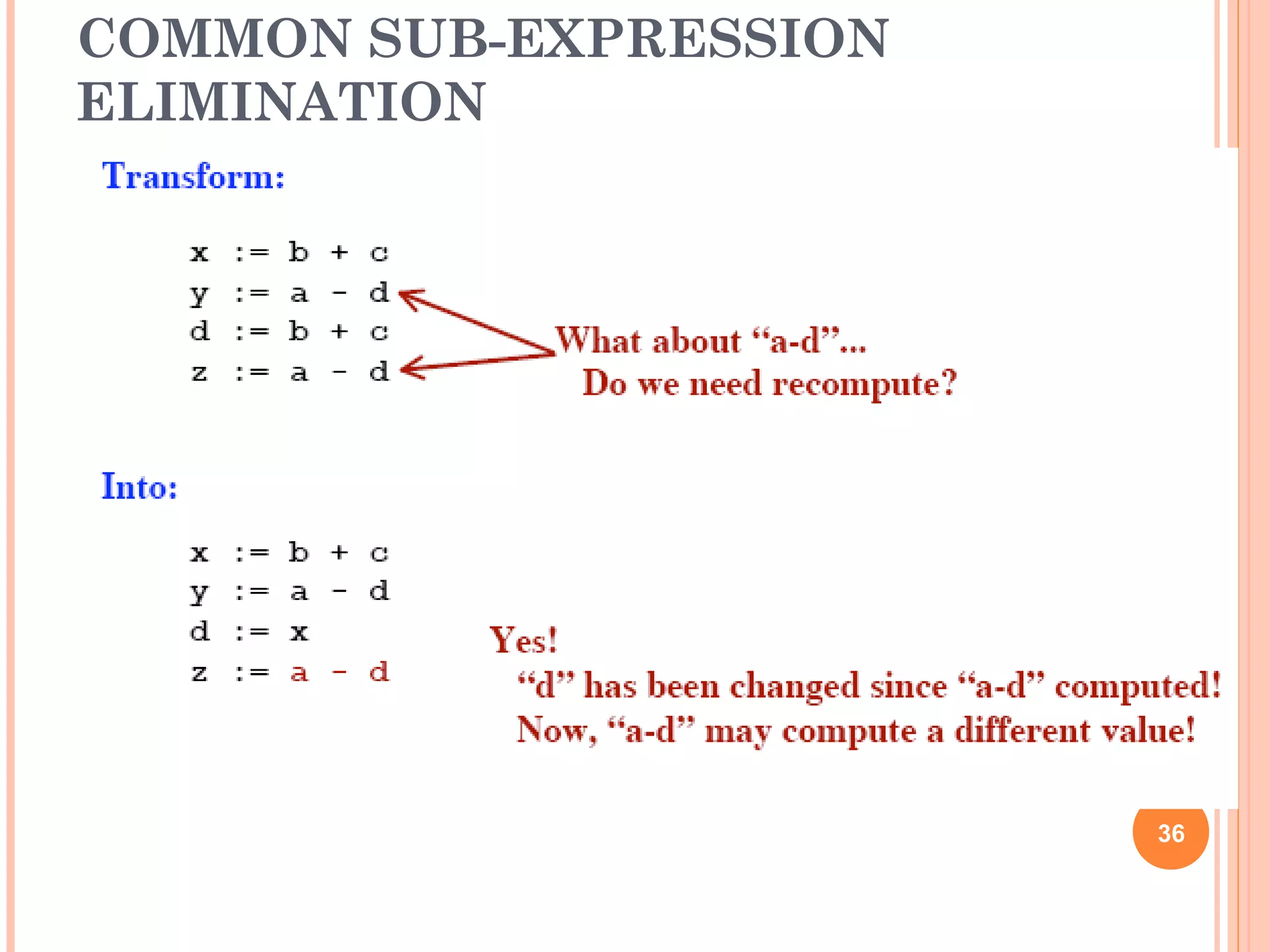 COMMON SUB-EXPRESSION ELIMINATION

Transform:

x := b + c
y := a - d
d := b + c
z := a - d

What about “a-d”...
Do we need recompute?

Into:

x := b + c
y := a - d
d := x
z := a - d

Yes!
“d” has been changed since “a-d” computed!
Now, “a-d” may compute a different value!

36